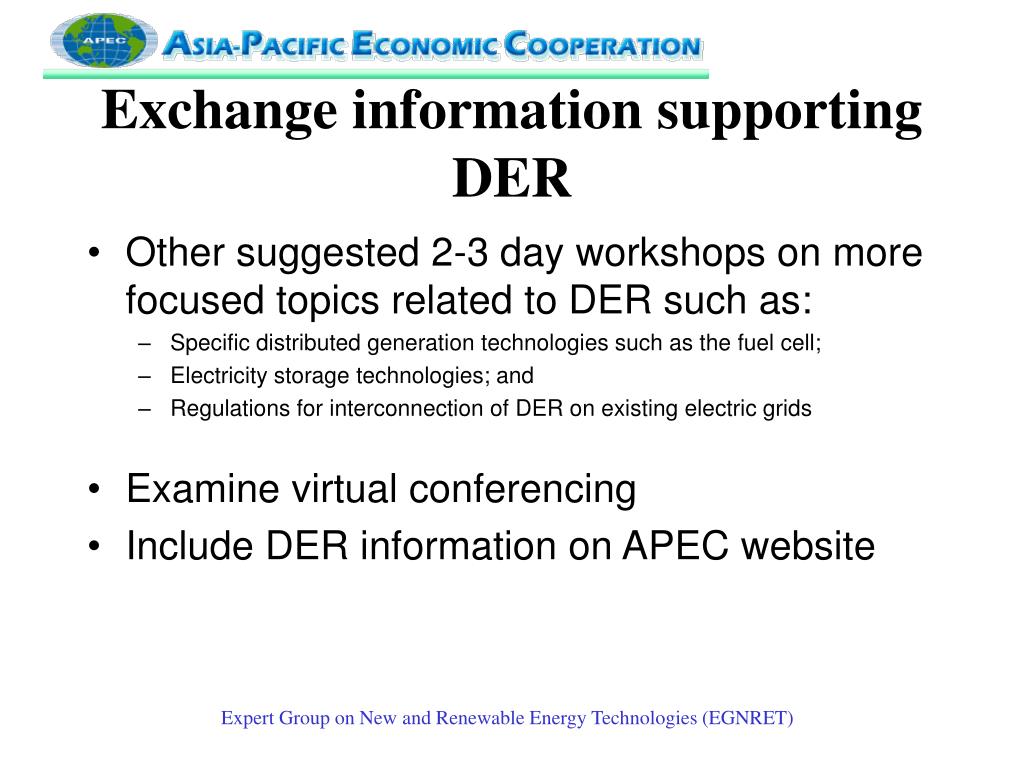 APEC

ASIA-PACIFIC ECONOMIC COOPERATION

Exchange information supporting DER

• Other suggested 2-3 day workshops on more focused topics related to DER such as:
– Specific distributed generation technologies such as the fuel cell;
– Electricity storage technologies; and
– Regulations for interconnection of DER on existing electric grids

• Examine virtual conferencing
• Include DER information on APEC website

Expert Group on New and Renewable Energy Technologies (EGNRET)